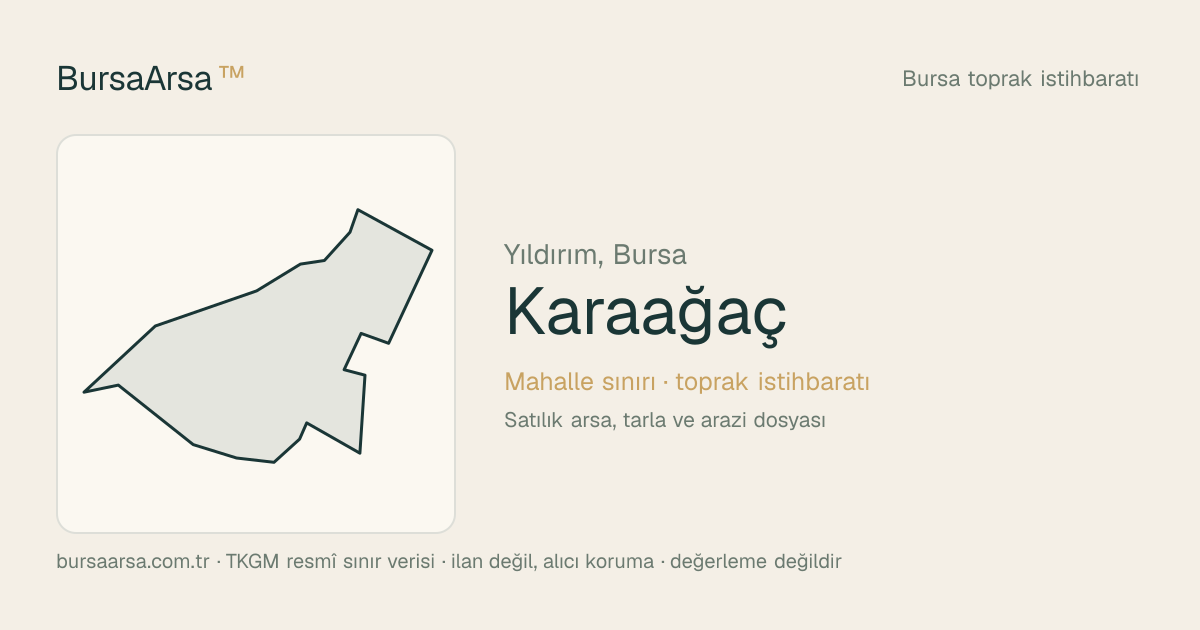 BursaArsa ™

Bursa toprak istihbaratı

Yıldırım, Bursa

Karaağaç

Mahalle sınırı · toprak istihbaratı

Satılık arsa, tarla ve arazi dosyası

bursaarsa.com.tr · TKGM resmî sınır verisi · ilan değil, alıcı koruma · değerleme değildir